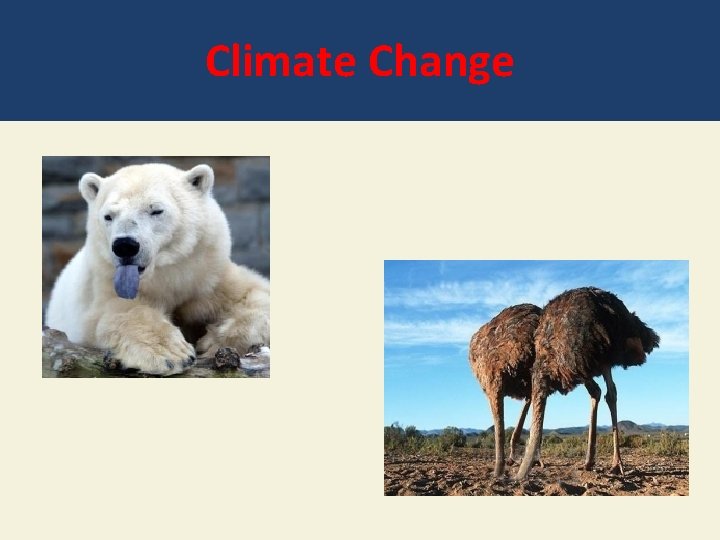 Climate Change